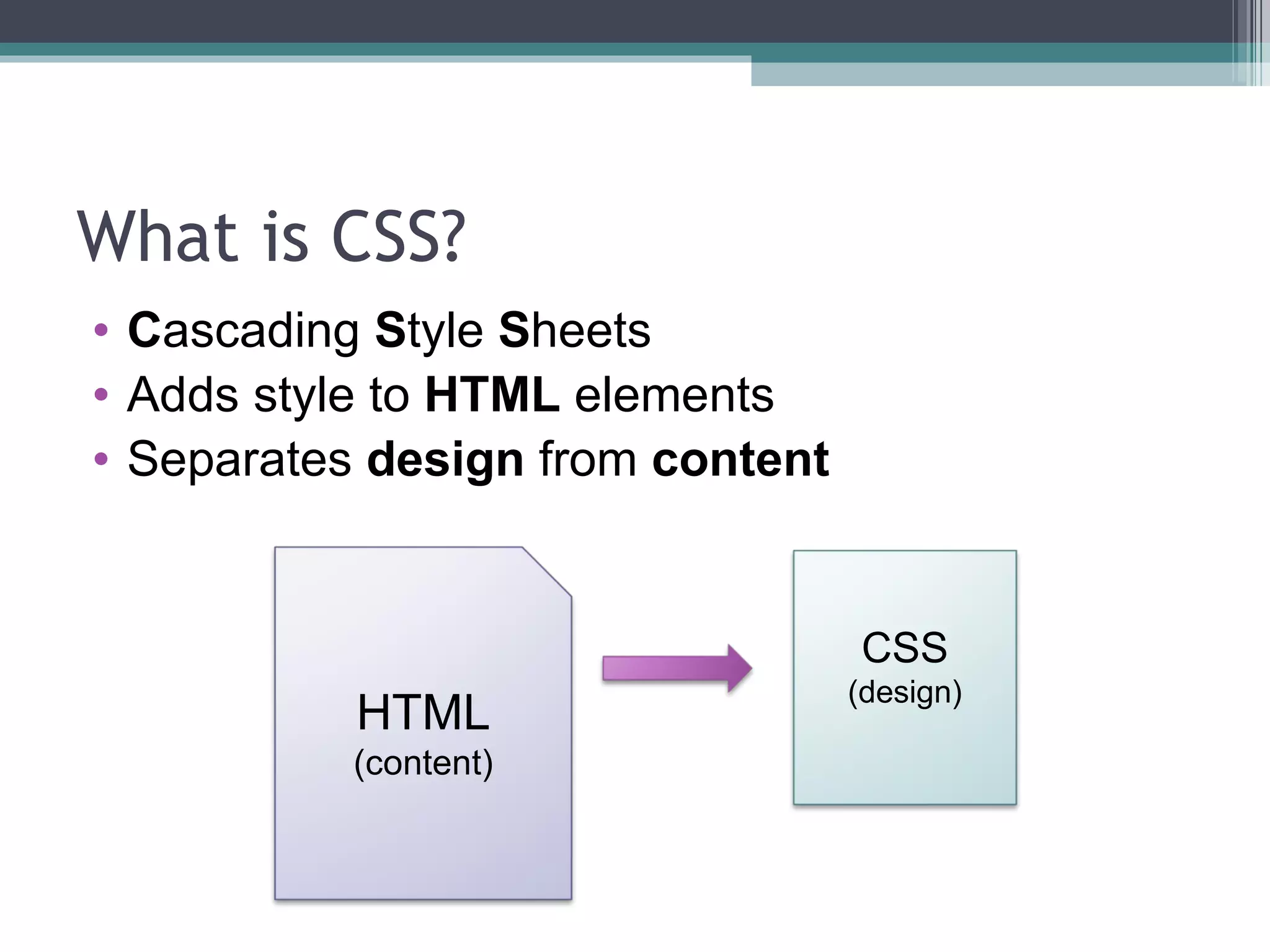 What is CSS?

• Cascading Style Sheets
• Adds style to HTML elements
• Separates design from content

HTML
(content)

CSS
(design)